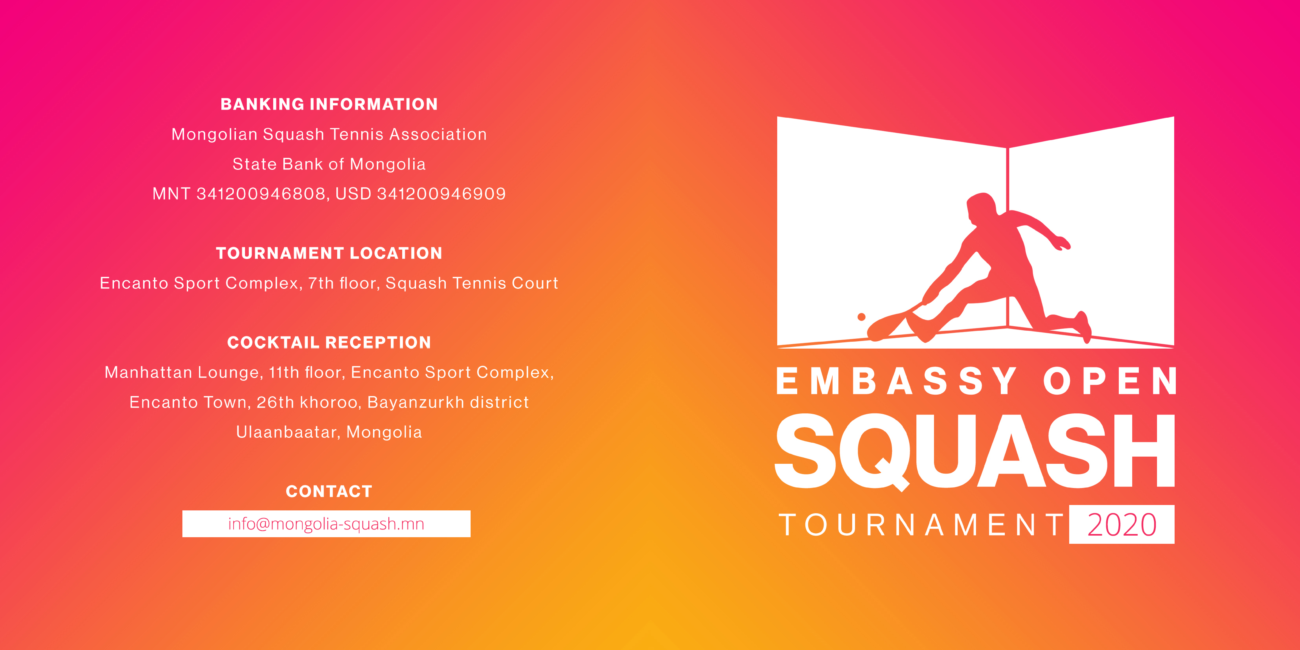 BANKING INFORMATION
Mongolian Squash Tennis Association
State Bank of Mongolia
MNT 341200946808, USD 341200946909

TOURNAMENT LOCATION
Encanto Sport Complex, 7th floor, Squash Tennis Court

COCKTAIL RECEPTION
Manhattan Lounge, 11th floor, Encanto Sport Complex,
Encanto Town, 26th khoroo, Bayanzurkh district
Ulaanbaatar, Mongolia

CONTACT
info@mongolia-squash.mn

EMBASSY OPEN
SQUASH
TOURNAMENT 2020